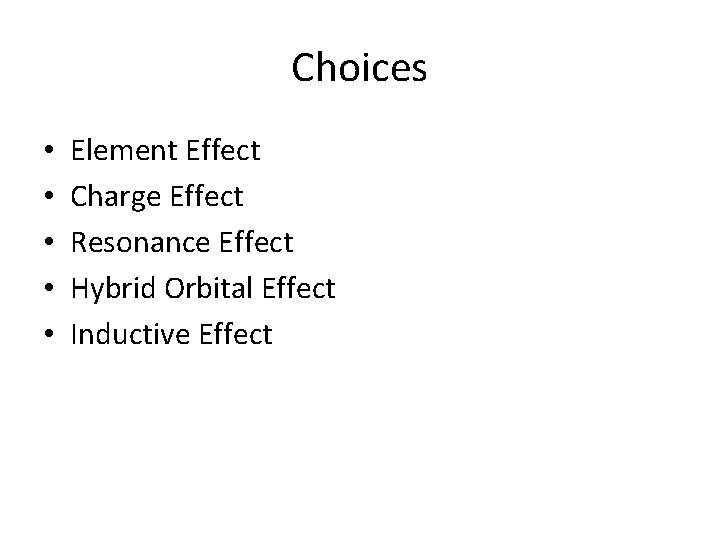 Choices

• Element Effect
• Charge Effect
• Resonance Effect
• Hybrid Orbital Effect
• Inductive Effect